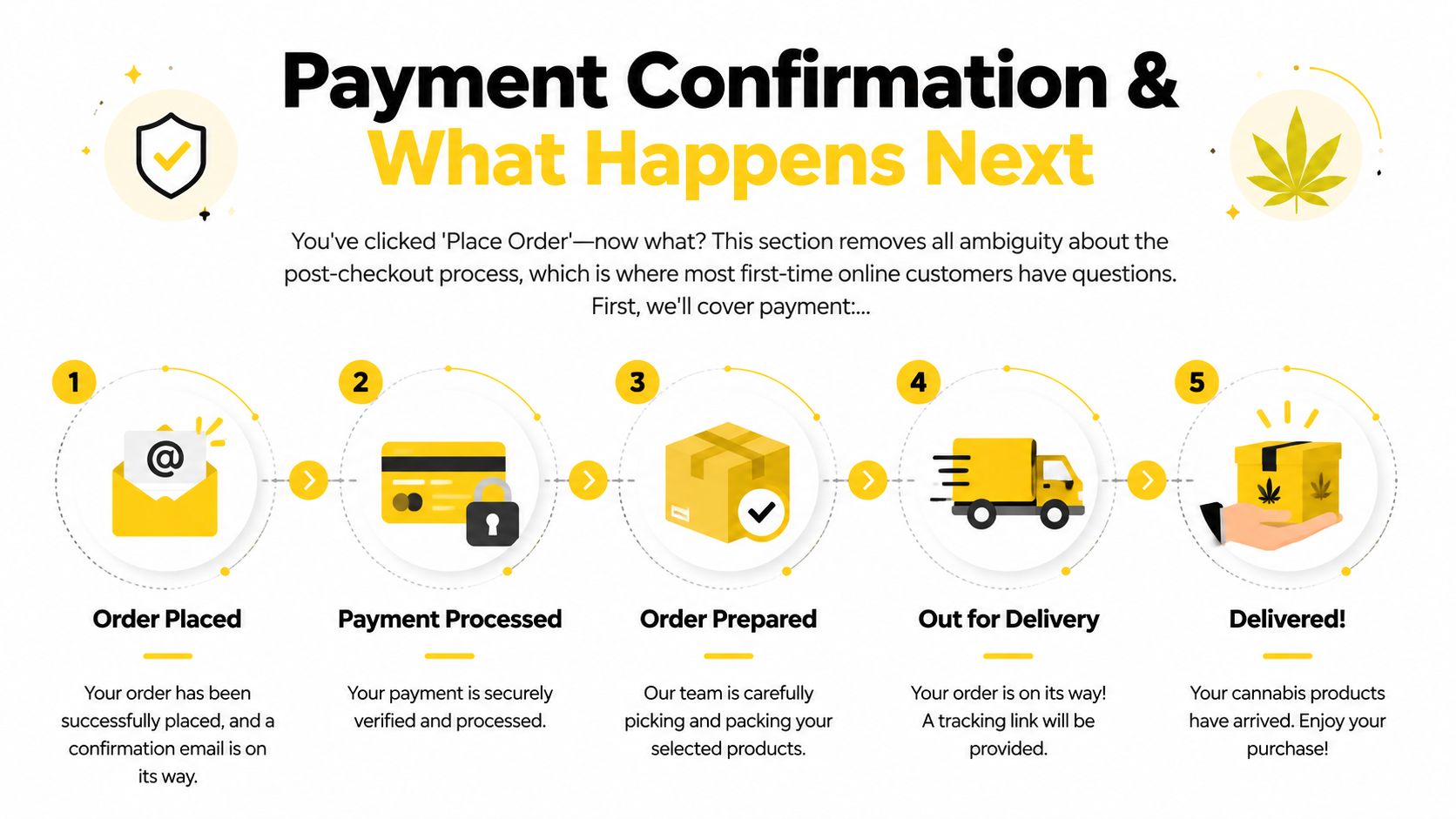 Payment Confirmation &
What Happens Next

You've clicked 'Place Order'—now what? This section removes all ambiguity about the post-checkout process, which is where most first-time online customers have questions. First, we'll cover payment:...

1

@

Order Placed

Your order has been successfully placed, and a confirmation email is on its way.

2

Payment Processed

Your payment is securely verified and processed.

3

Order Prepared

Our team is carefully picking and packing your selected products.

4

Out for Delivery

Your order is on its way! A tracking link will be provided.

5

Delivered!

Your cannabis products have arrived. Enjoy your purchase!